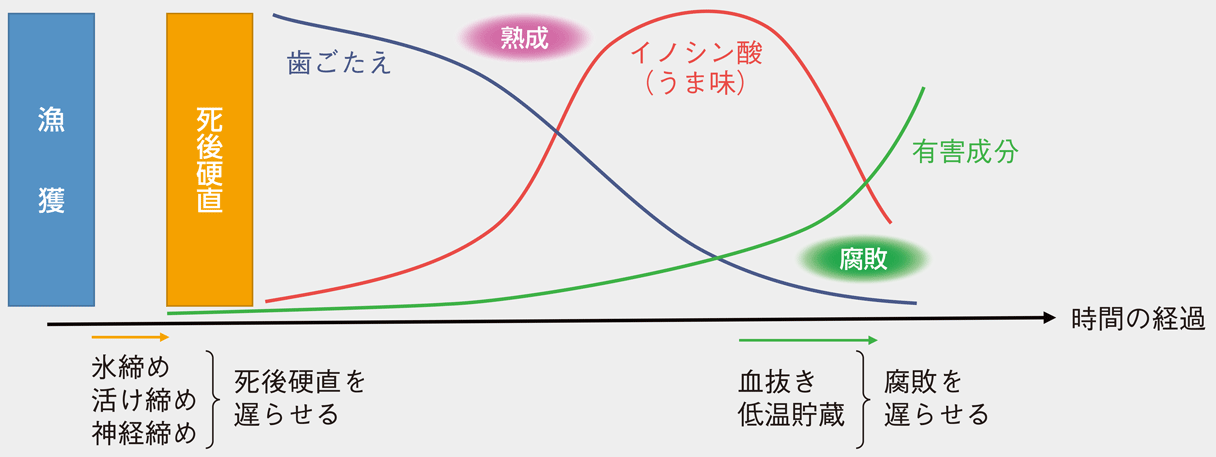 漁獲

死後硬直

歯ごたえ

熟成

イノシン酸
（うま味）

有害成分

腐敗

時間の経過

氷締め
活け締め
神経締め

死後硬直を
遅らせる

血抜き
低温貯蔵

腐敗を
遅らせる